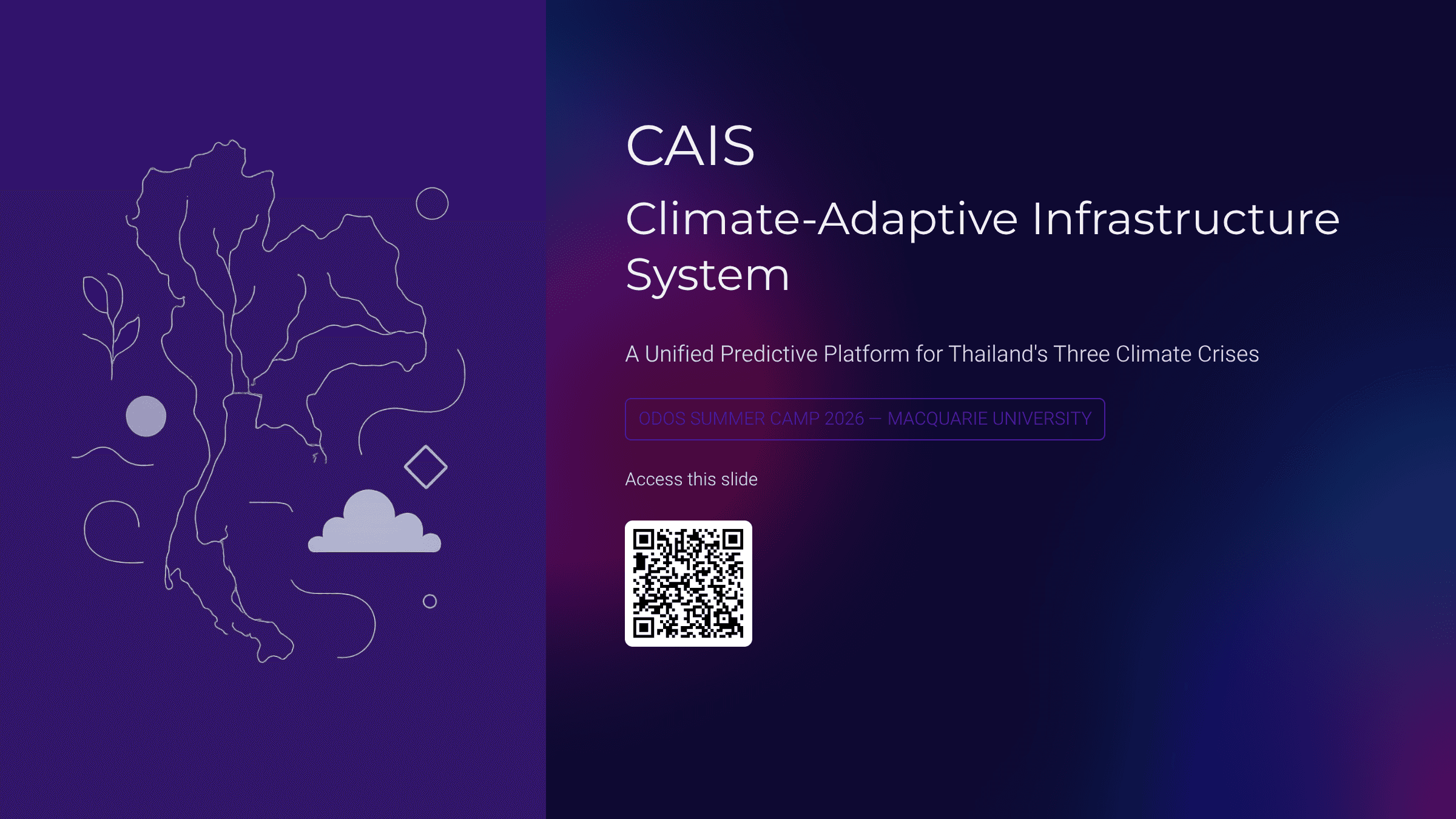 CAIS

Climate-Adaptive Infrastructure System

A Unified Predictive Platform for Thailand's Three Climate Crises

ODOS SUMMER CAMP 2026 — MACQUARIE UNIVERSITY

Access this slide